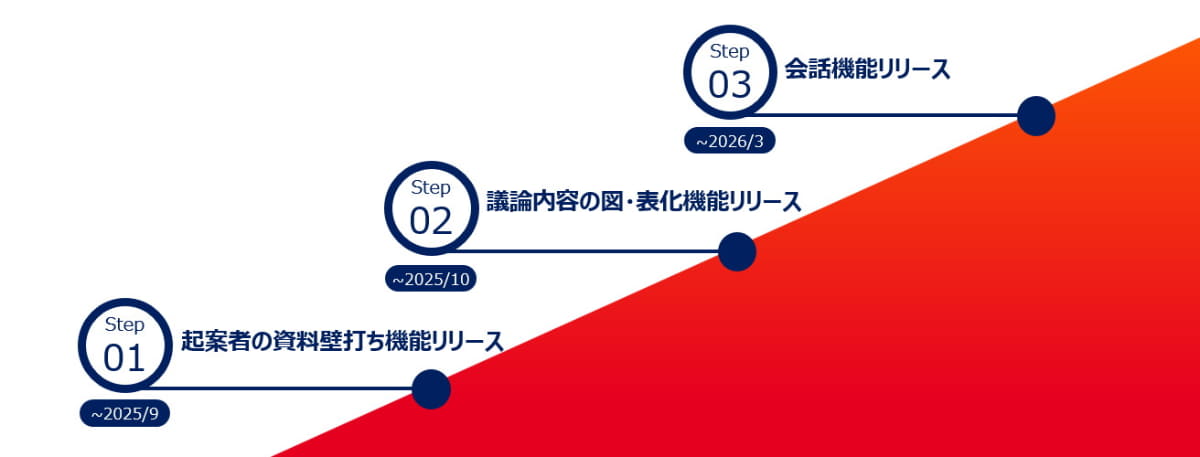 Step
03
会話機能リリース
~2026/3

Step
02
議論内容の図・表化機能リリース
~2025/10

Step
01
起案者の資料壁打ち機能リリース
~2025/9